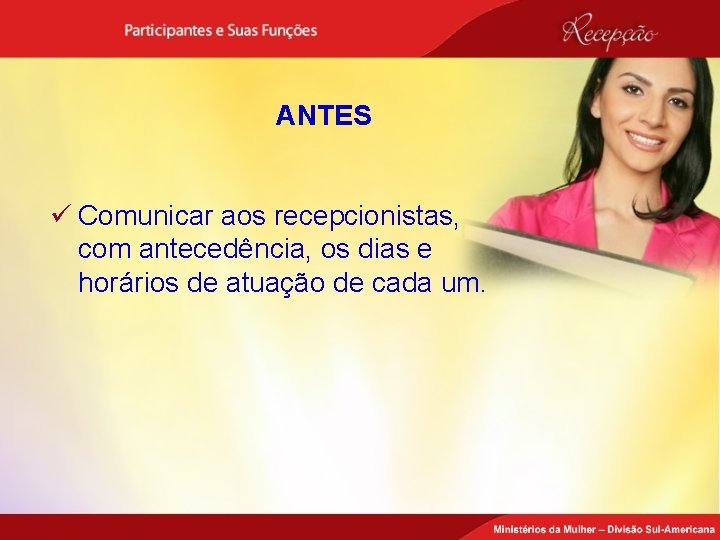 Participantes e Suas Funções

Recepção

ANTES

✓ Comunicar aos recepcionistas, com antecedência, os dias e horários de atuação de cada um.

Ministérios da Mulher – Divisão Sul-Americana